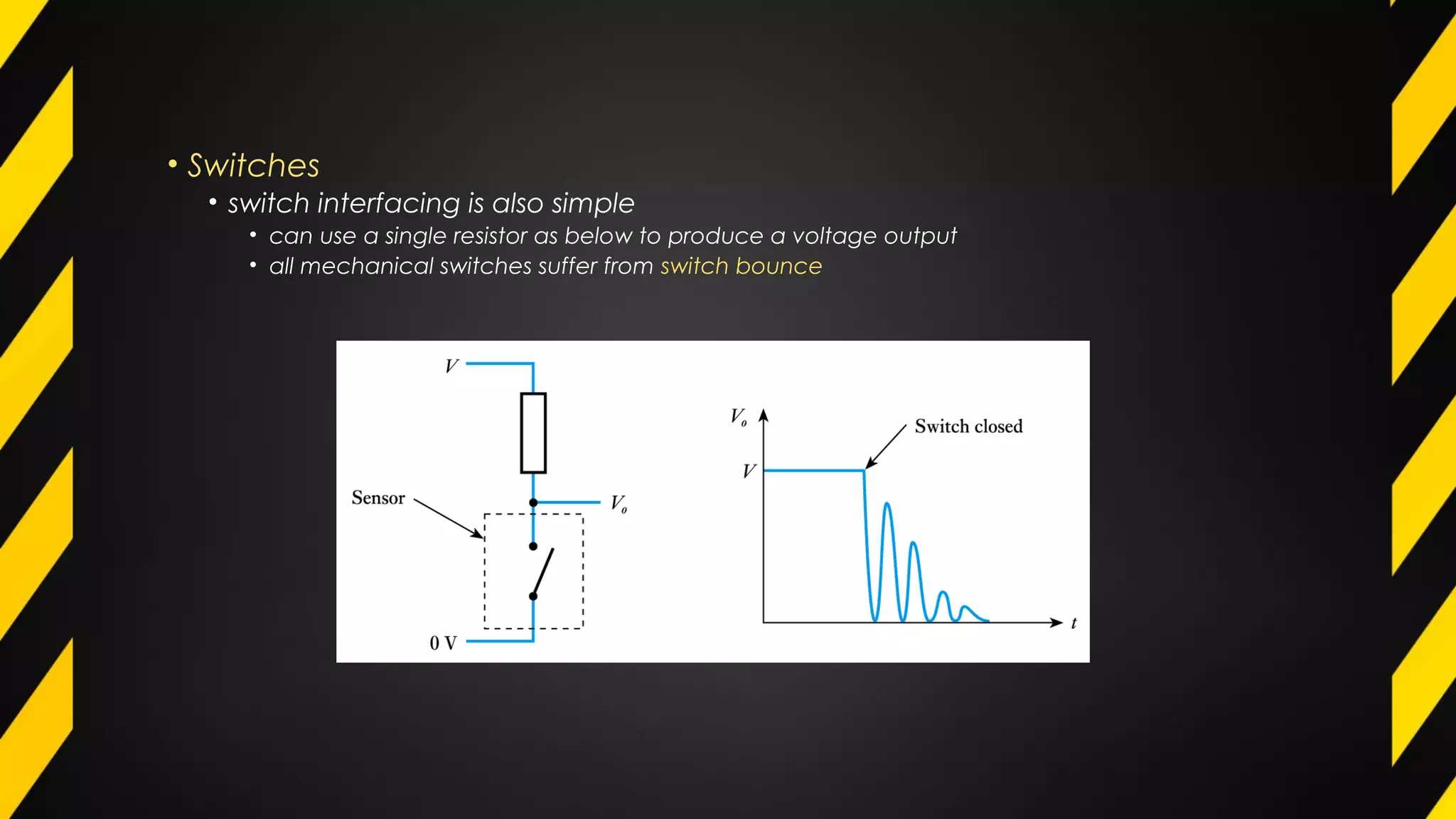 • Switches
• switch interfacing is also simple
• can use a single resistor as below to produce a voltage output
• all mechanical switches suffer from switch bounce

$V$

Sensor

$V_o$

0 V

$V_o$

$V$

Switch closed

$t$